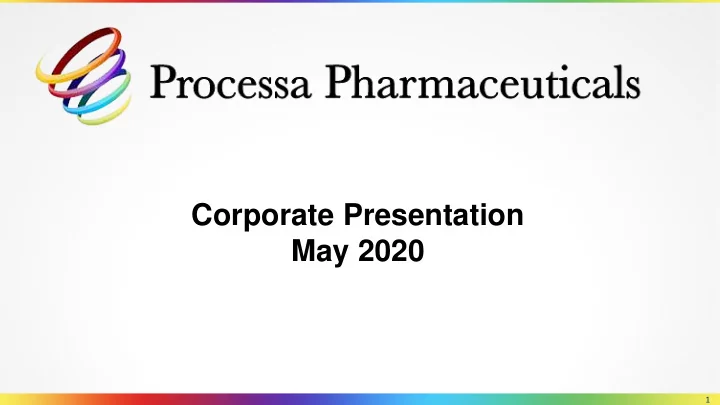 Processa Pharmaceuticals

Corporate Presentation
May 2020

1